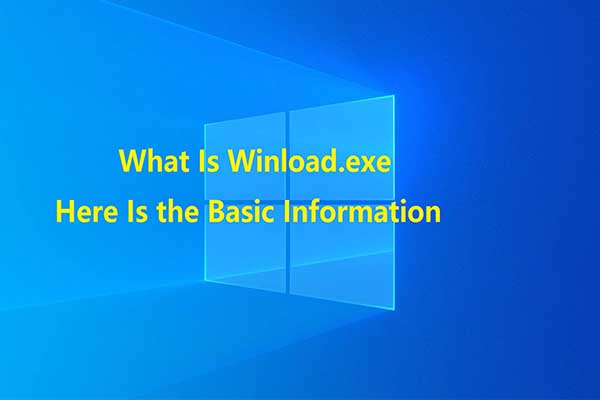 What Is Winload.exe
Here Is the Basic Information